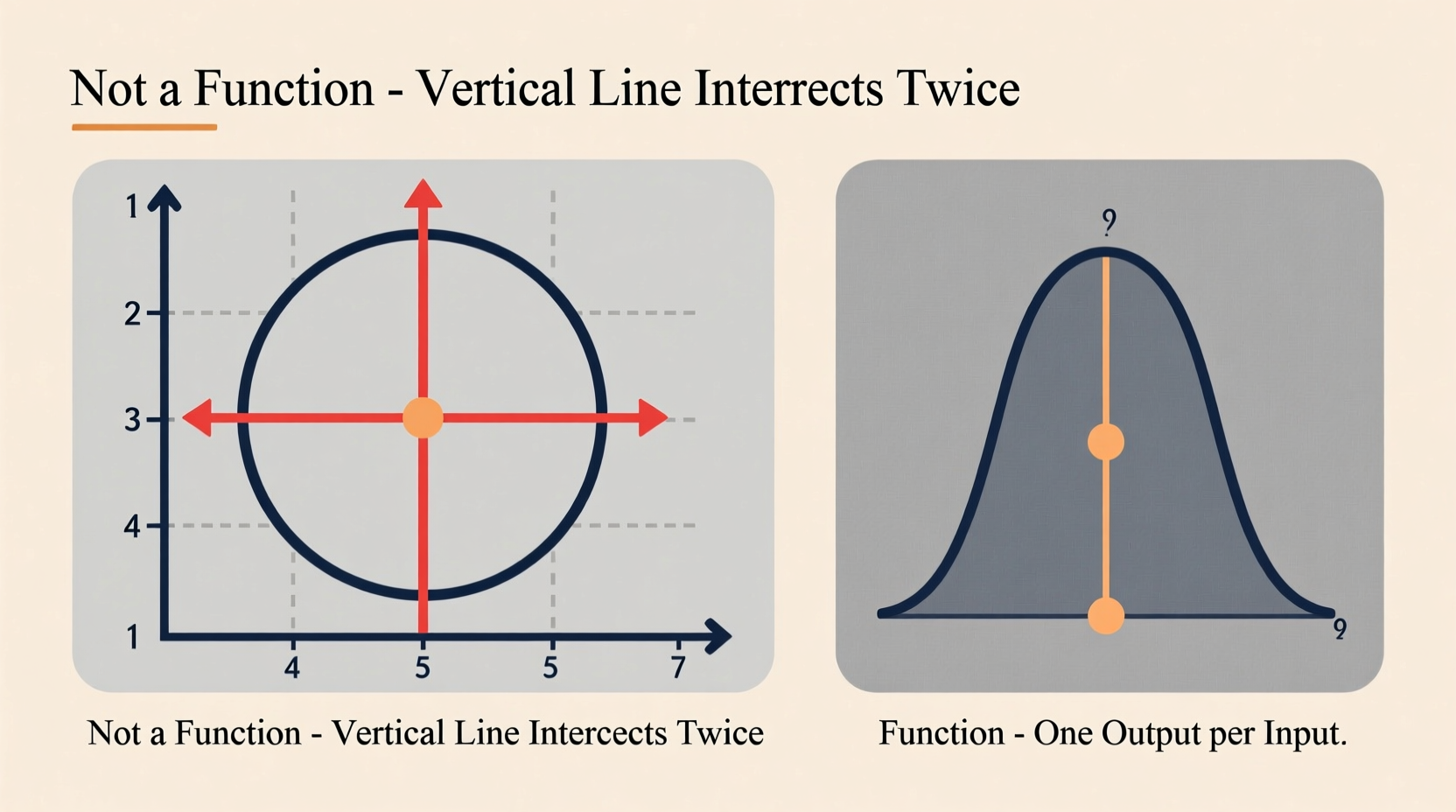 Not a Function - Vertical Line Interrects Twice

1
2
3
4
1
4
5
5
7

Not a Function - Vertical Line Intercects Twice

9
9

Function - One Output per Input.